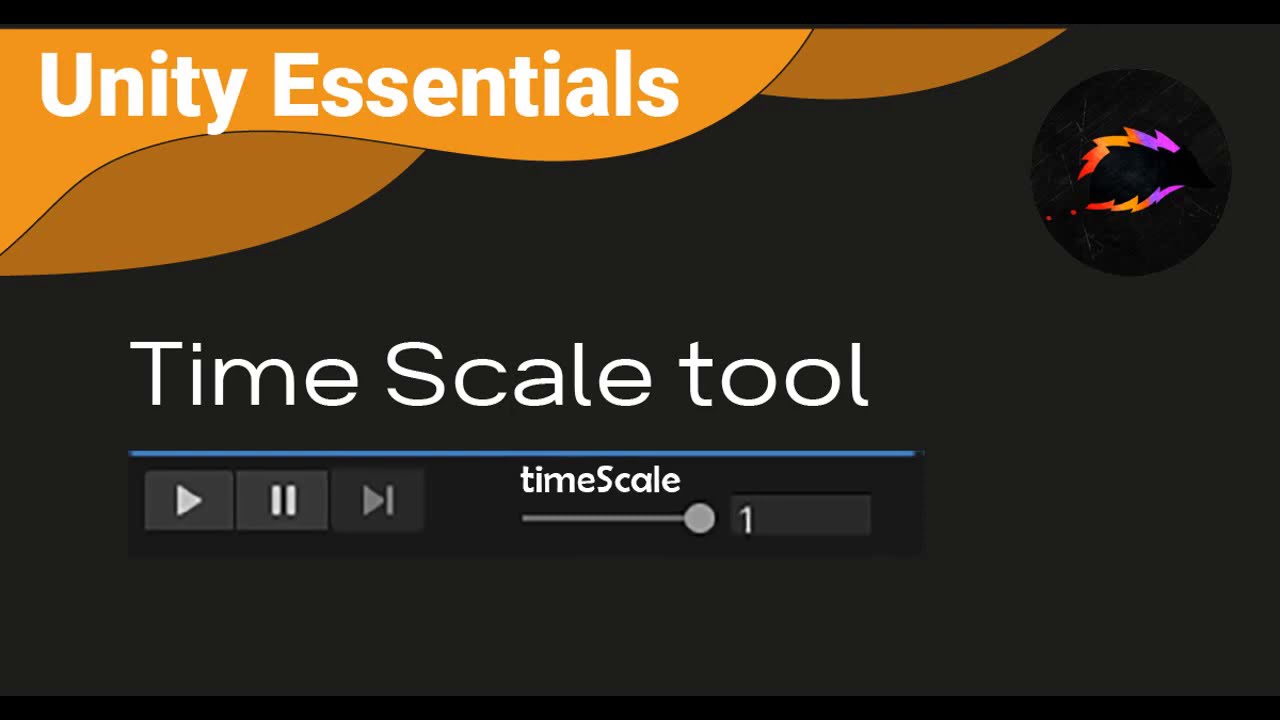 Unity Essentials

Time Scale tool

timeScale

1